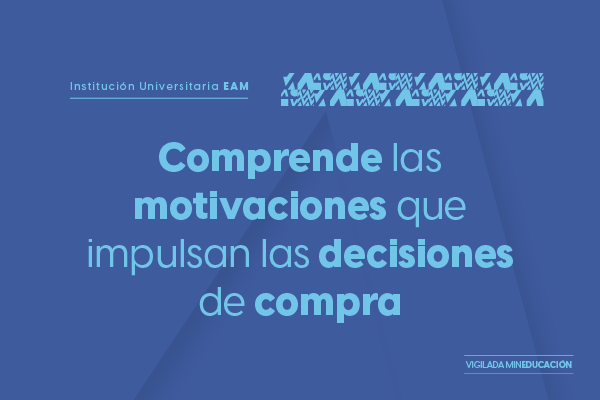 Institución Universitaria EAM

Comprende las motivaciones que impulsan las decisiones de compra

VIGILADA MINEDUCACIÓN